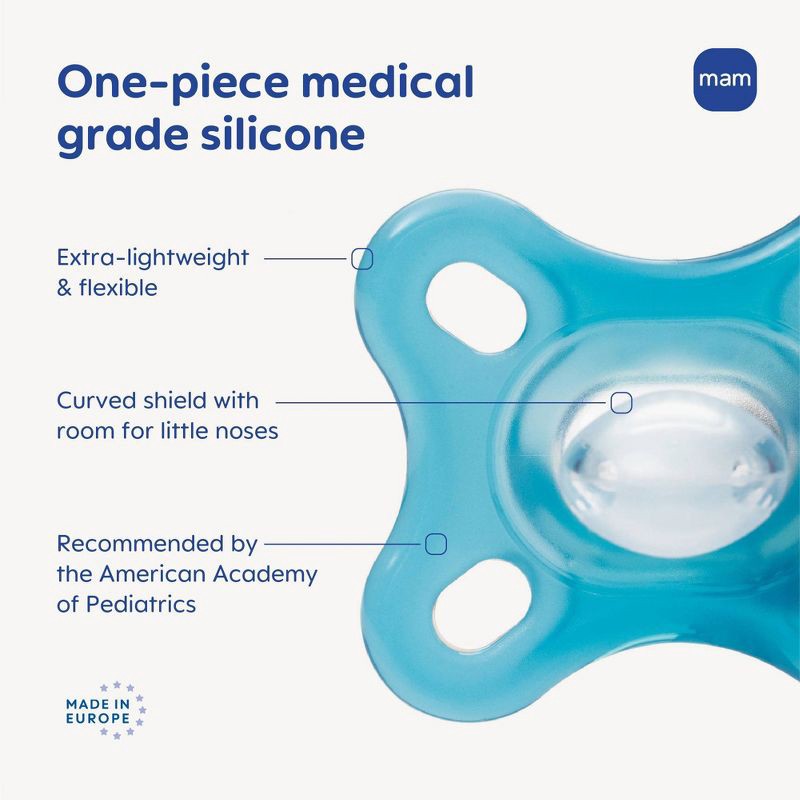 One-piece medical grade silicone

mam

Extra-lightweight & flexible

Curved shield with room for little noses

Recommended by the American Academy of Pediatrics

MADE IN EUROPE